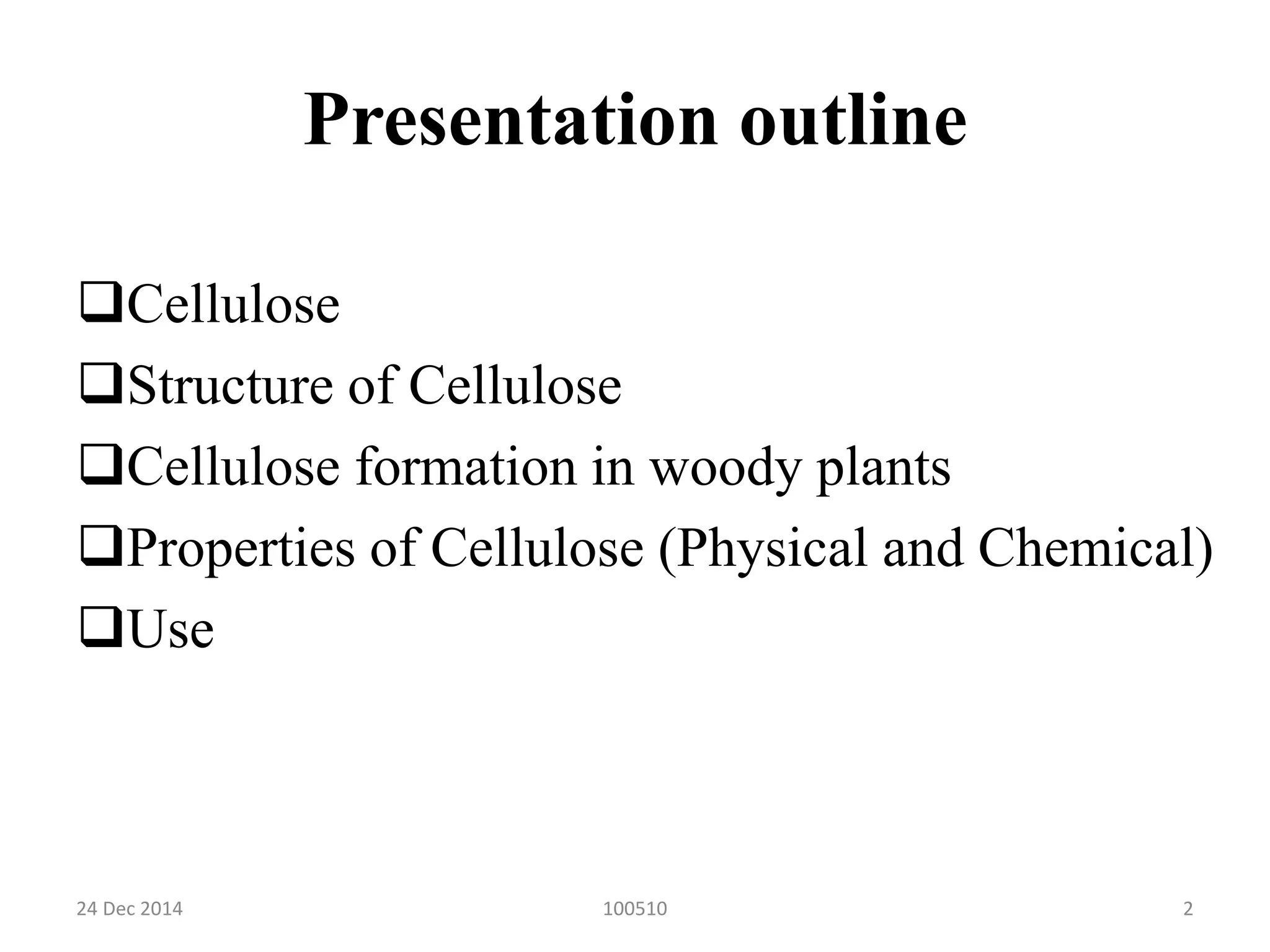 Presentation outline

❑Cellulose
❑Structure of Cellulose
❑Cellulose formation in woody plants
❑Properties of Cellulose (Physical and Chemical)
❑Use

24 Dec 2014 100510 2